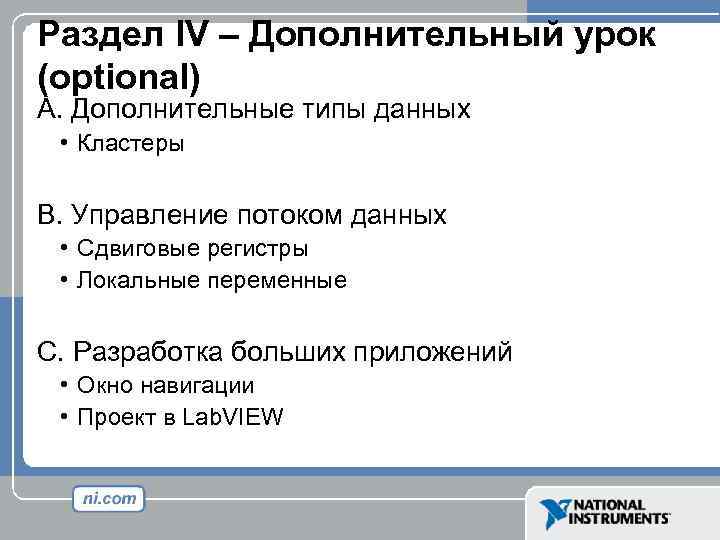 Раздел IV – Дополнительный урок (optional)

A. Дополнительные типы данных
• Кластеры

B. Управление потоком данных
• Сдвиговые регистры
• Локальные переменные

C. Разработка больших приложений
• Окно навигации
• Проект в LabVIEW

ni.com

NATIONAL INSTRUMENTS